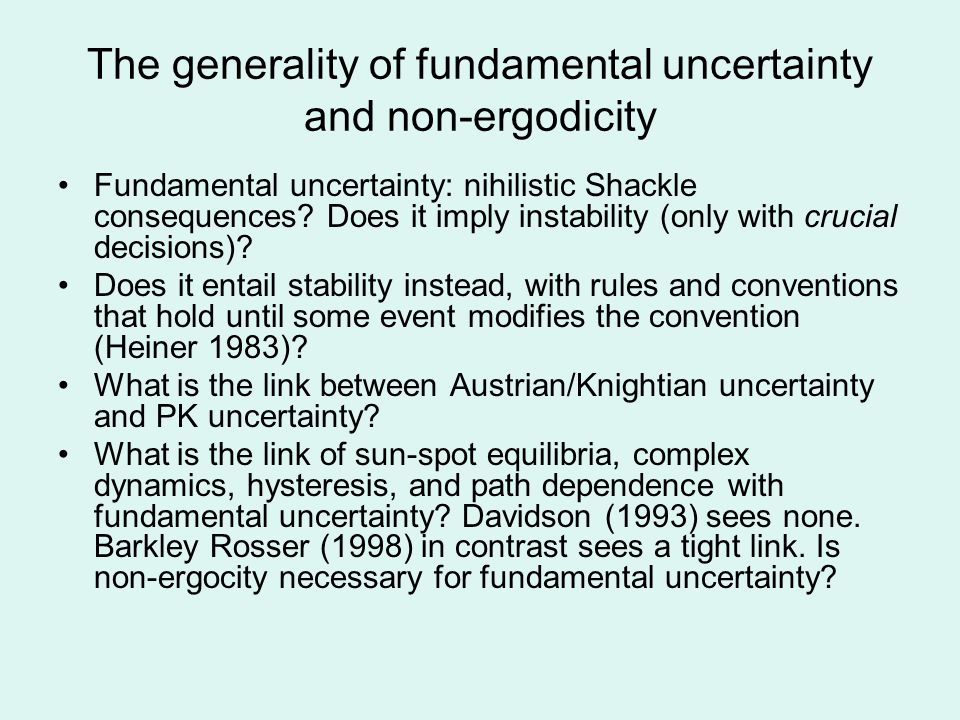 The generality of fundamental uncertainty and non-ergodicity

• Fundamental uncertainty: nihilistic Shackle consequences? Does it imply instability (only with crucial decisions)?
• Does it entail stability instead, with rules and conventions that hold until some event modifies the convention (Heiner 1983)?
• What is the link between Austrian/Knightian uncertainty and PK uncertainty?
• What is the link of sun-spot equilibria, complex dynamics, hysteresis, and path dependence with fundamental uncertainty? Davidson (1993) sees none. Barkley Rosser (1998) in contrast sees a tight link. Is non-ergocity necessary for fundamental uncertainty?